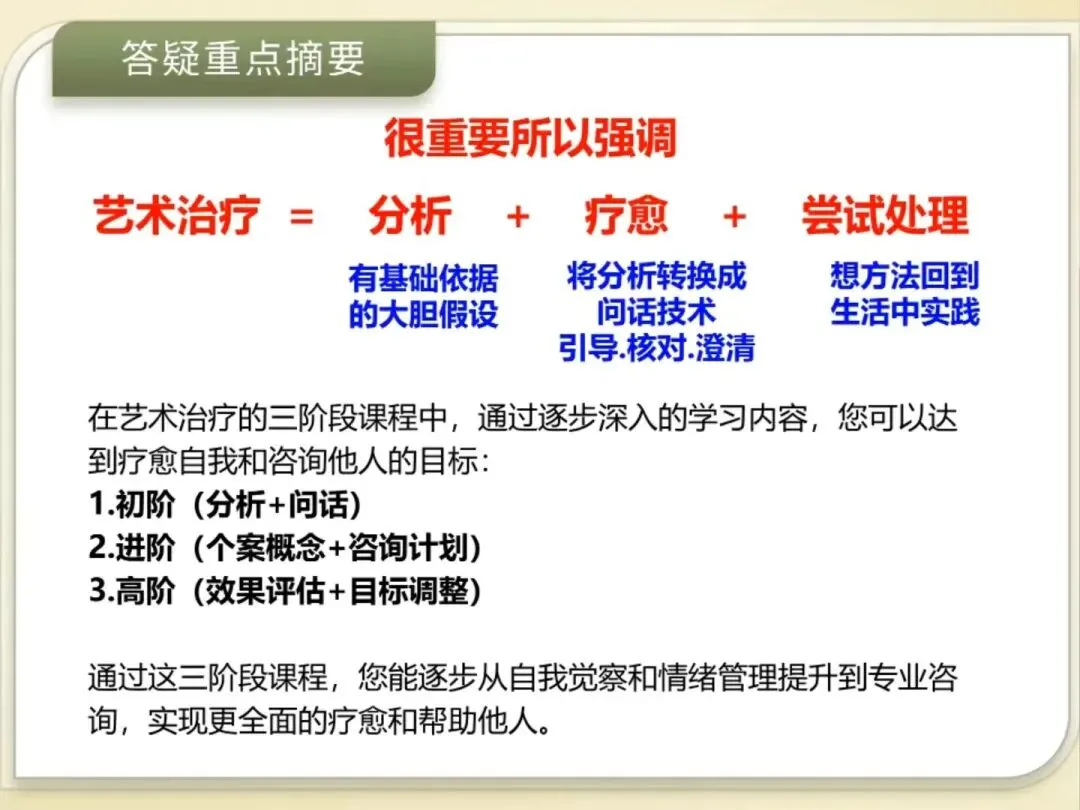 答疑重点摘要

很重要所以强调

艺术治疗 = 分析 + 疗愈 + 尝试处理

有基础依据的大胆假设

将分析转换成问话技术
引导.核对.澄清

想方法回到生活中实践

在艺术治疗的三阶段课程中，通过逐步深入的学习内容，您可以达到疗愈自我和咨询他人的目标：
1.初阶（分析+问话）
2.进阶（个案概念+咨询计划）
3.高阶（效果评估+目标调整）

通过这三阶段课程，您能逐步从自我觉察和情绪管理提升到专业咨询，实现更全面的疗愈和帮助他人。